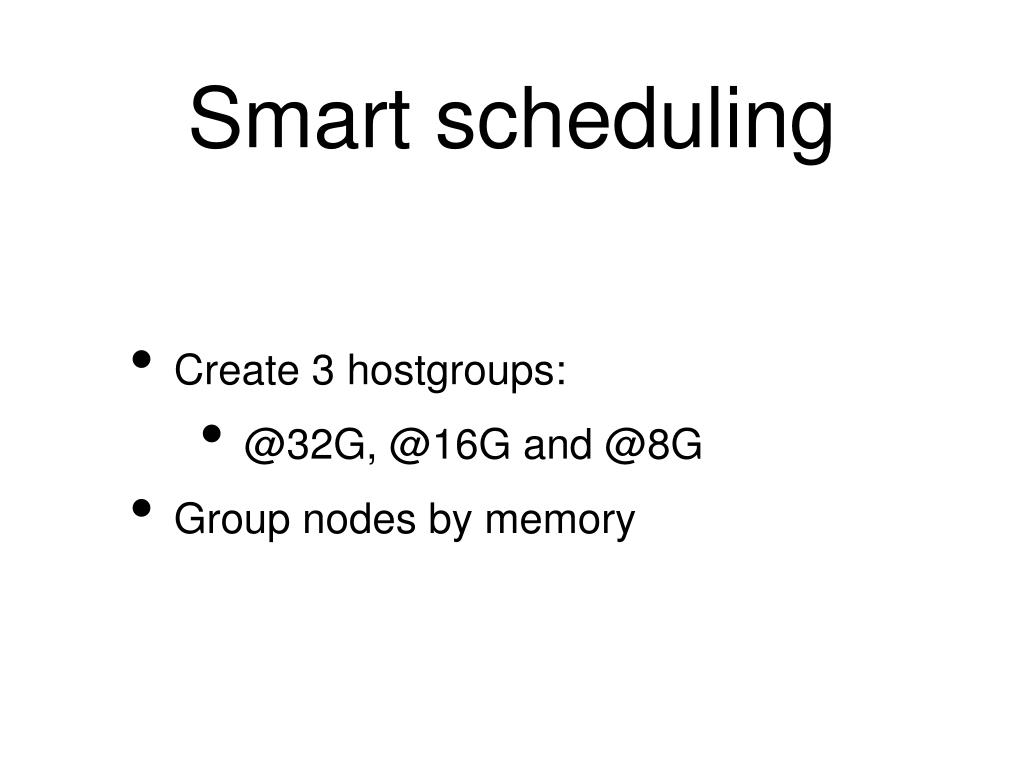 Smart scheduling

• Create 3 hostgroups:
  • @32G, @16G and @8G
• Group nodes by memory